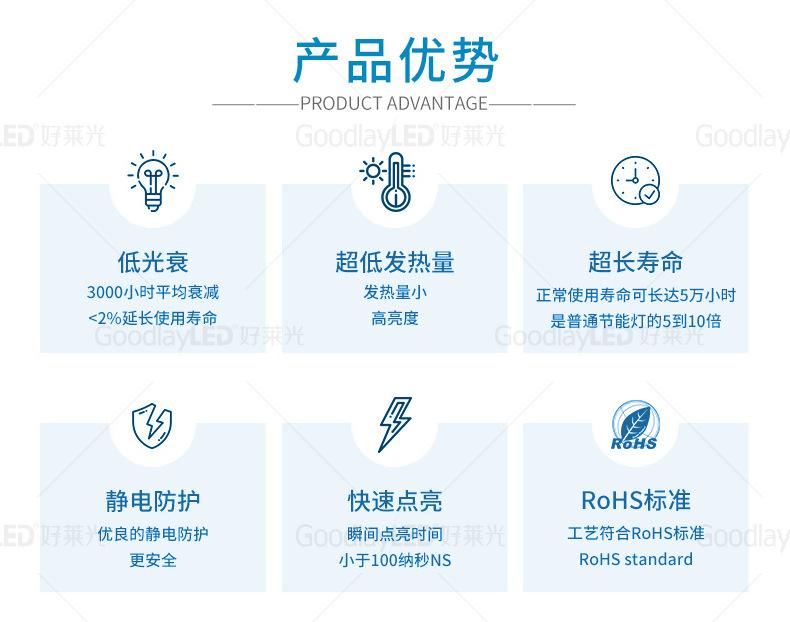 产品优势

PRODUCT ADVANTAGE

低光衰

3000小时平均衰减
<2%延长使用寿命

超低发热量

发热量小
高亮度

超长寿命

正常使用寿命可长达5万小时
是普通节能灯的5到10倍

静电防护

优良的静电防护
更安全

快速点亮

瞬间点亮时间
小于100纳秒NS

RoHS

RoHS标准

工艺符合RoHS标准
RoHS standard

GoodlayLED 好莱光